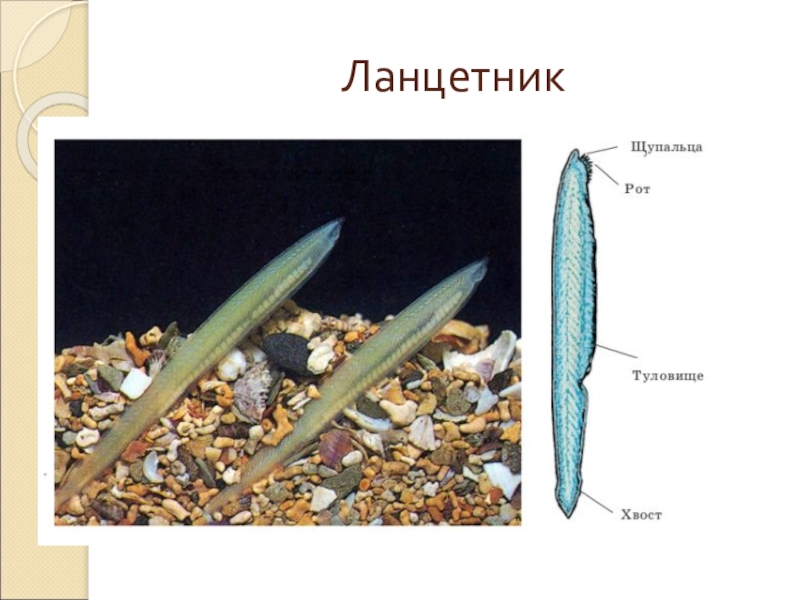 Ланцетник

Щупальца
Рот
Туловище
Хвост